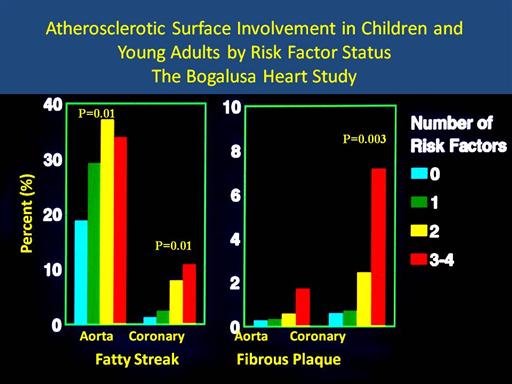 Atherosclerotic Surface Involvement in Children and Young Adults by Risk Factor Status
The Bogalusa Heart Study

Percent (%)

40
30
20
10
0

P=0.01

P=0.01

Aorta Coronary
Fatty Streak

10
8
6
4
2
0

P=0.003

Aorta Coronary
Fibrous Plaque

Number of Risk Factors
0
1
2
3-4